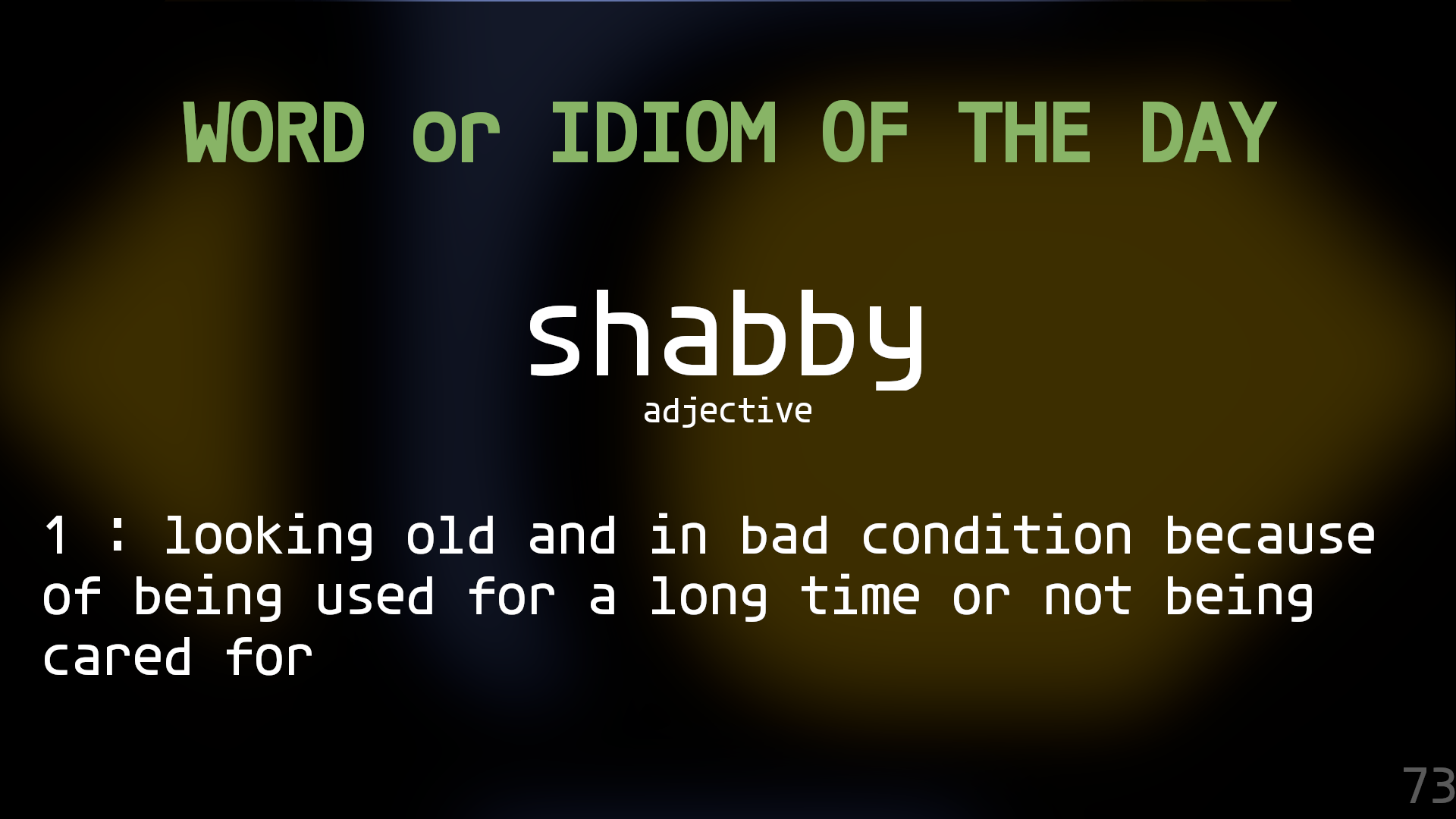 WORD or IDIOM OF THE DAY

shabby
adjective

1 : looking old and in bad condition because of being used for a long time or not being cared for

73